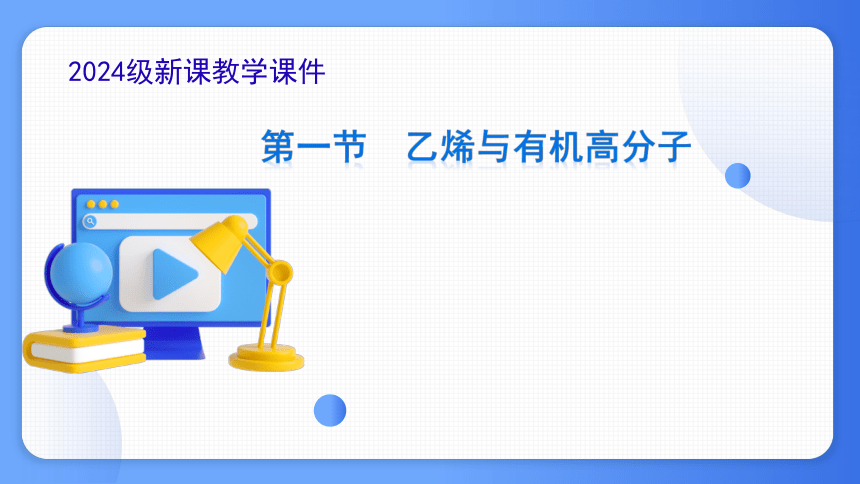 2024级新课教学课件

第一节　乙烯与有机高分子